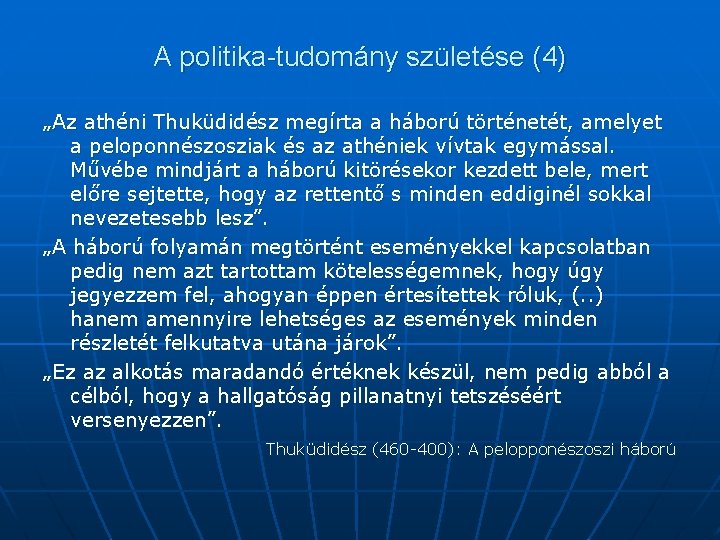 A politika-tudomány születése (4)

„Az athéni Thuküdidész megírta a háború történetét, amelyet a peloponnészosziak és az athéniek vívtak egymással. Művébe mindjárt a háború kitörésekor kezdett bele, mert előre sejtette, hogy az rettentő s minden eddiginél sokkal nevezetesebb lesz”.

„A háború folyamán megtörtént eseményekkel kapcsolatban pedig nem azt tartottam kötelességemnek, hogy úgy jegyezzem fel, ahogyan éppen értesítettek róluk, (..) hanem amennyire lehetséges az események minden részletét felkutatva utána járok”.

„Ez az alkotás maradandó értéknek készül, nem pedig abból a célból, hogy a hallgatóság pillanatnyi tetszéséért versenyezzen”.

Thuküdidész (460-400): A pelopponészoszi háború